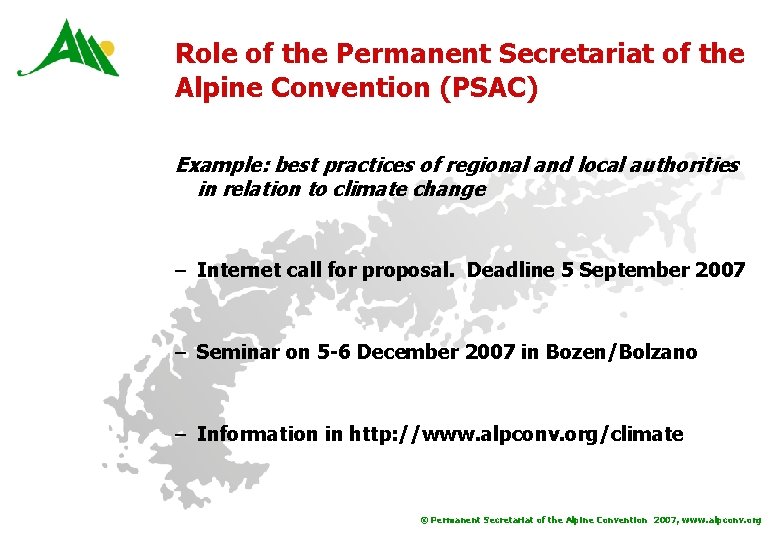 Role of the Permanent Secretariat of the Alpine Convention (PSAC)

Example: best practices of regional and local authorities in relation to climate change

– Internet call for proposal. Deadline 5 September 2007

– Seminar on 5-6 December 2007 in Bozen/Bolzano

– Information in http://www.alpconv.org/climate

© Permanent Secretariat of the Alpine Convention 2007, www.alpconv.org